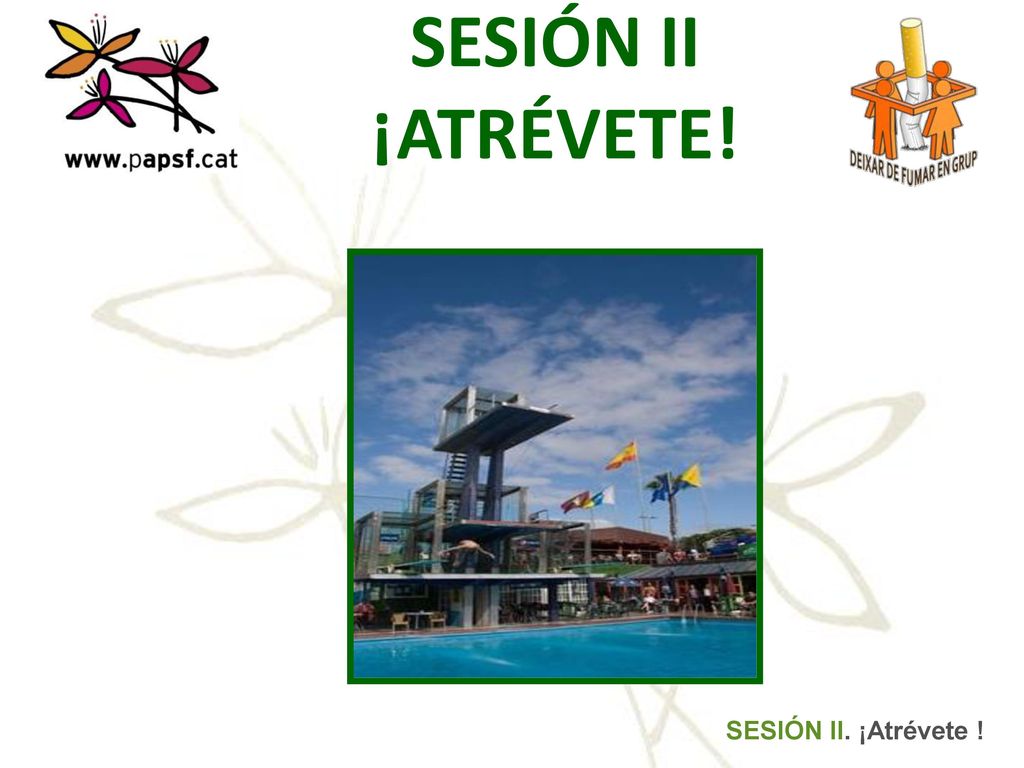 www.papsf.cat

SESIÓN II
¡ATRÉVETE!

DEIXAR DE FUMAR EN GRUP

SESIÓN II. ¡Atrévete !